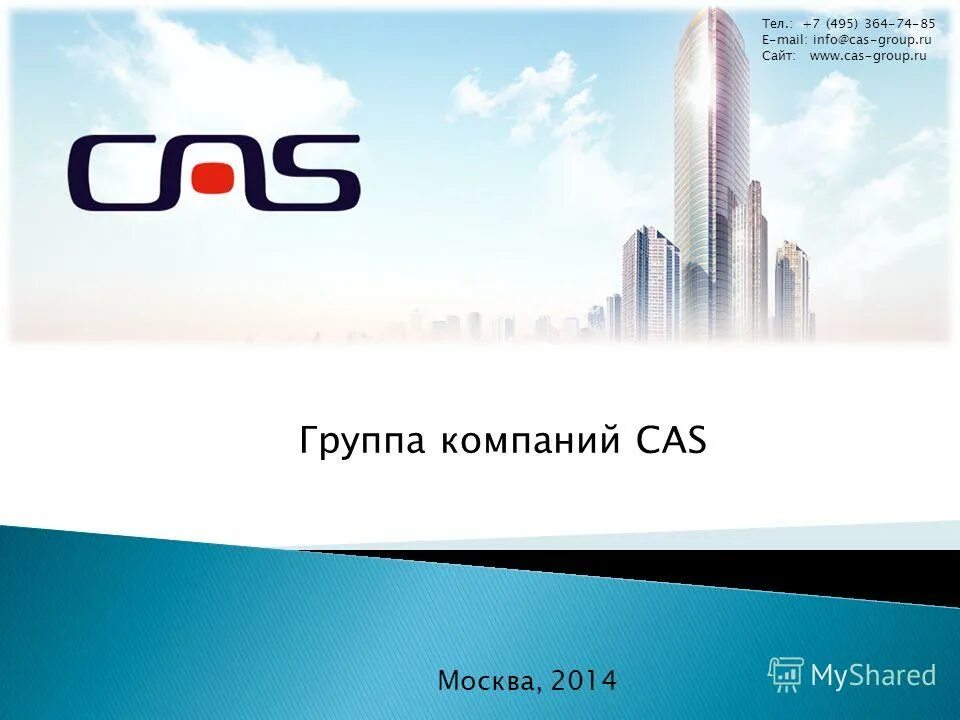 Тел.: +7 (495) 364-74-85
E-mail: info@cas-group.ru
Сайт: www.cas-group.ru

CAS

Группа компаний CAS

Москва, 2014

MyShared